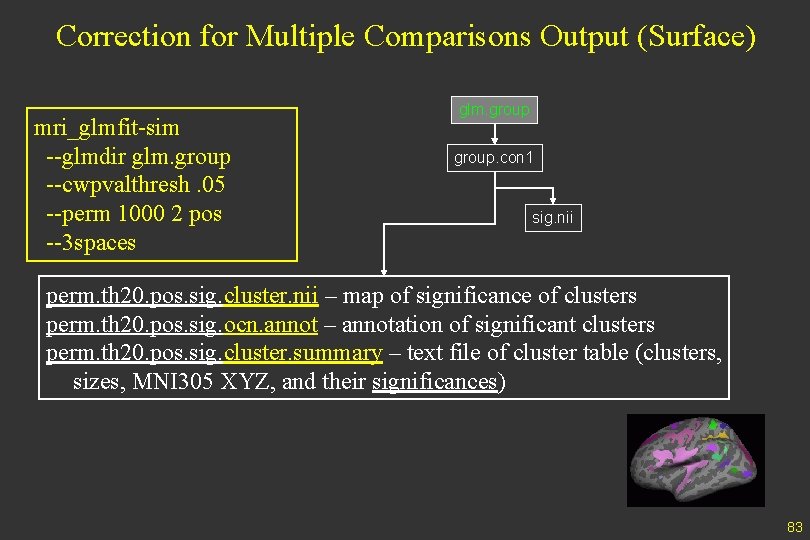 Correction for Multiple Comparisons Output (Surface)

mri_glmfit-sim
--glmdir glm.group
--cwpvalthresh .05
--perm 1000 2 pos
--3spaces

glm.group

group.con1

sig.nii

perm.th20.pos.sig.cluster.nii – map of significance of clusters
perm.th20.pos.sig.ocn.annot – annotation of significant clusters
perm.th20.pos.sig.cluster.summary – text file of cluster table (clusters, sizes, MNI305 XYZ, and their significances)

83